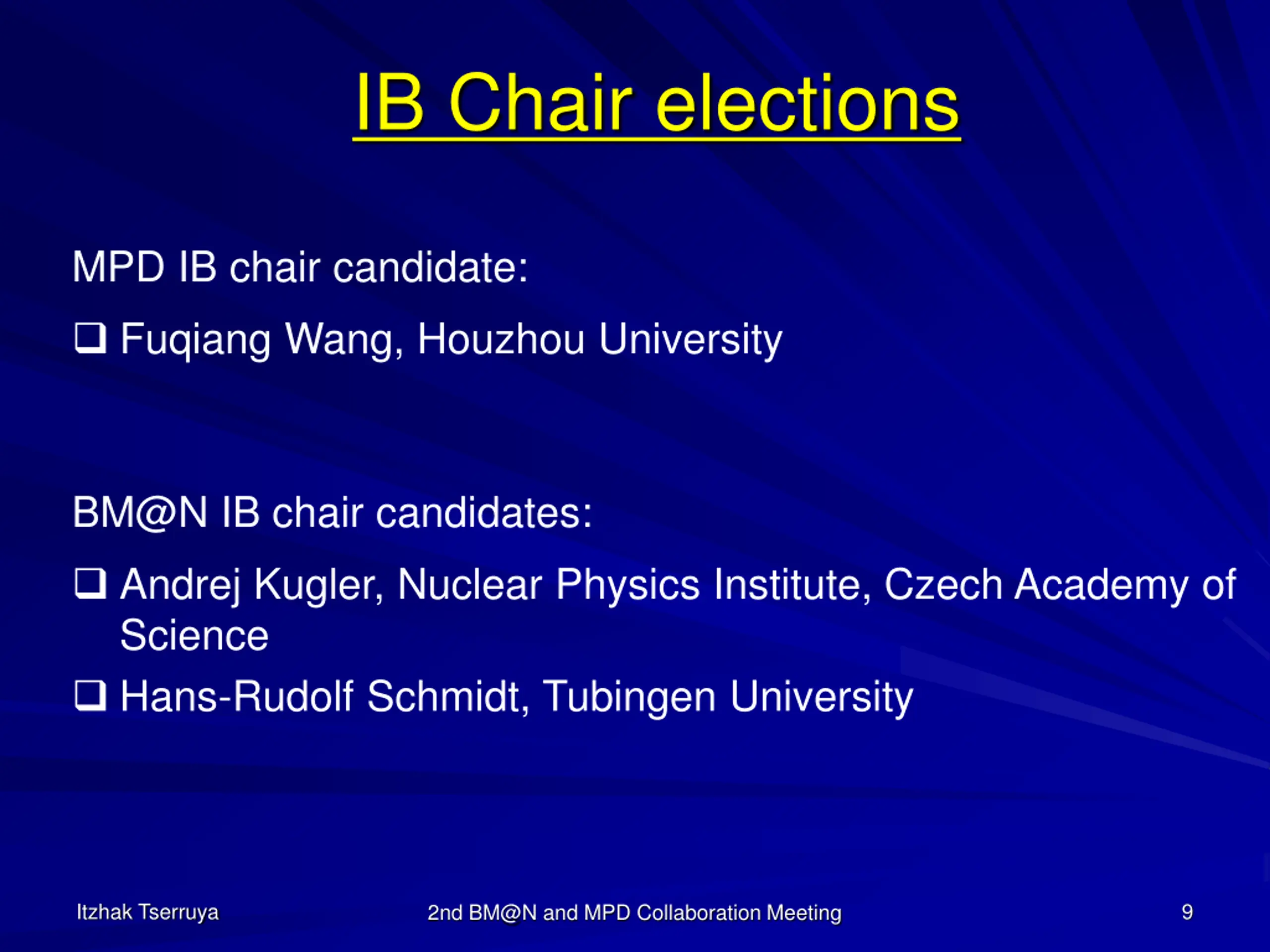 IB Chair elections

MPD IB chair candidate:

❑ Fuqiang Wang, Houzhou University

BM@N IB chair candidates:

❑ Andrej Kugler, Nuclear Physics Institute, Czech Academy of Science

❑ Hans-Rudolf Schmidt, Tubingen University

Itzhak Tserruya

2nd BM@N and MPD Collaboration Meeting

9